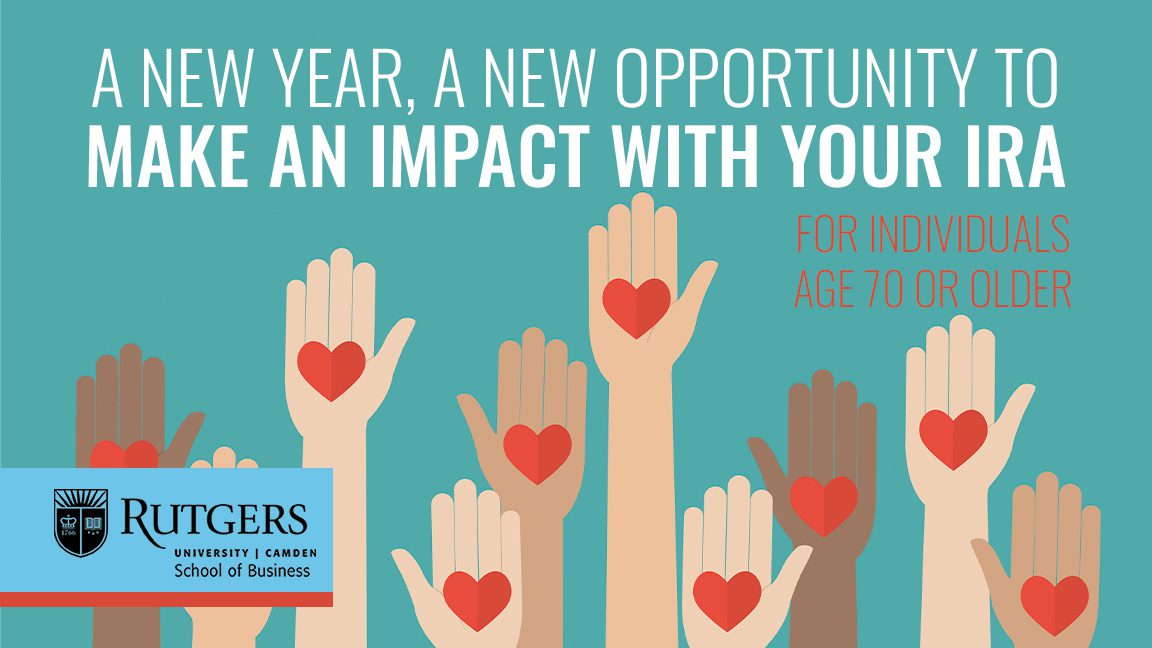 A NEW YEAR, A NEW OPPORTUNITY TO
MAKE AN IMPACT WITH YOUR IRA

FOR INDIVIDUALS
AGE 70 OR OLDER

RUTGERS
UNIVERSITY | CAMDEN
School of Business